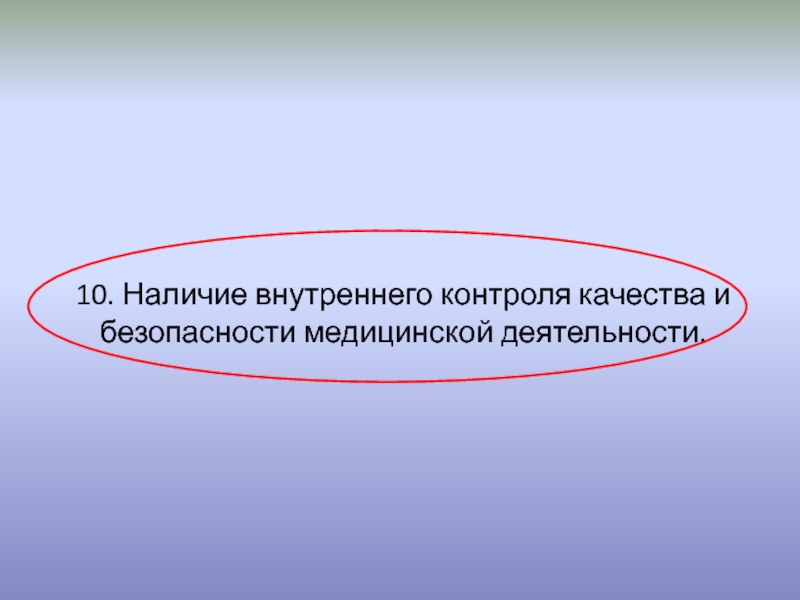 10. Наличие внутреннего контроля качества и безопасности медицинской деятельности.